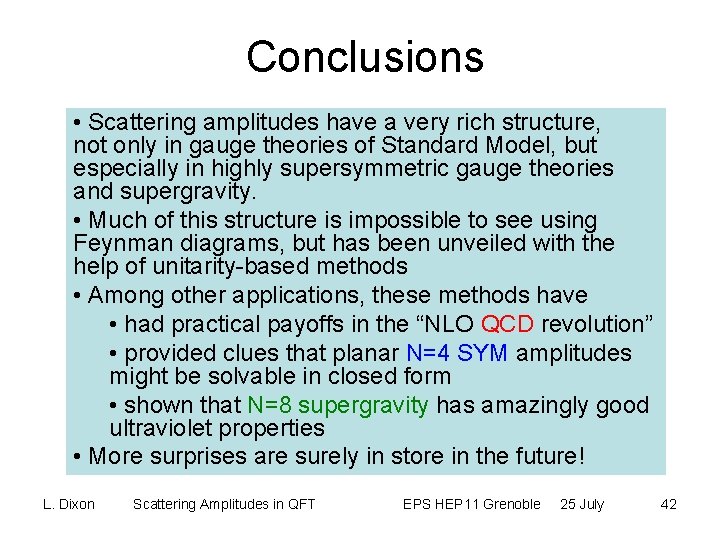 Conclusions

• Scattering amplitudes have a very rich structure, not only in gauge theories of Standard Model, but especially in highly supersymmetric gauge theories and supergravity.

• Much of this structure is impossible to see using Feynman diagrams, but has been unveiled with the help of unitarity-based methods

• Among other applications, these methods have

• had practical payoffs in the “NLO QCD revolution”

• provided clues that planar N=4 SYM amplitudes might be solvable in closed form

• shown that N=8 supergravity has amazingly good ultraviolet properties

• More surprises are surely in store in the future!

L. Dixon Scattering Amplitudes in QFT EPS HEP11 Grenoble 25 July 42